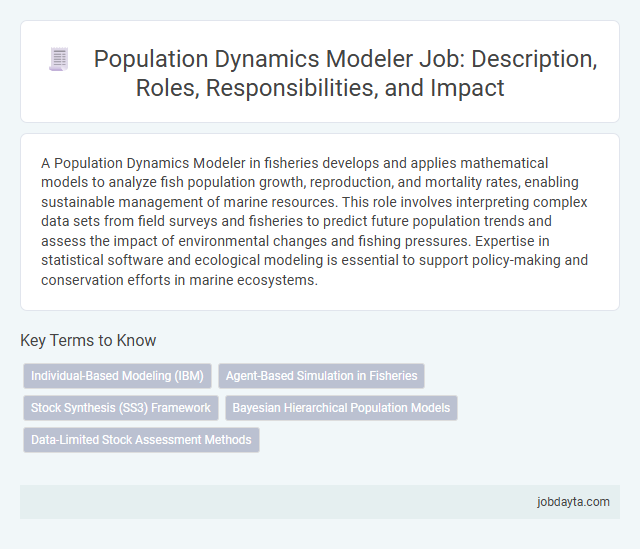 Population Dynamics Modeler Job: Description, Roles, Responsibilities, and Impact

A Population Dynamics Modeler in fisheries develops and applies mathematical models to analyze fish population growth, reproduction, and mortality rates, enabling sustainable management of marine resources. This role involves interpreting complex data sets from field surveys and fisheries to predict future population trends and assess the impact of environmental changes and fishing pressures. Expertise in statistical software and ecological modeling is essential to support policy-making and conservation efforts in marine ecosystems.

Key Terms to Know

Individual-Based Modeling (IBM)

Agent-Based Simulation in Fisheries

Stock Synthesis (SS3) Framework

Bayesian Hierarchical Population Models

Data-Limited Stock Assessment Methods

jobdayta.com